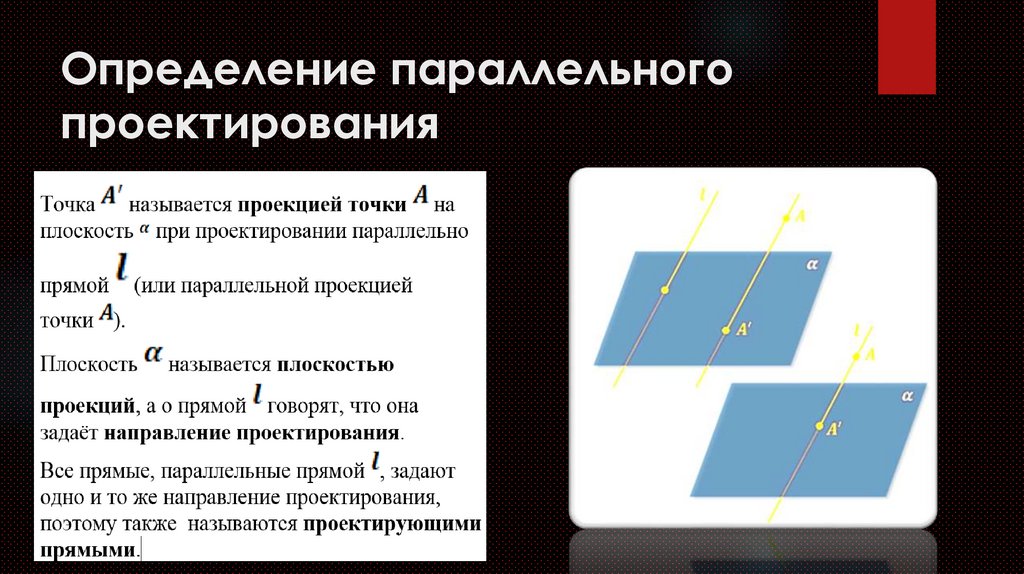 Определение параллельного проектирования

Точка $A'$ называется проекцией точки $A$ на плоскость $\alpha$ при проектировании параллельно прямой $l$ (или параллельной проекцией точки $A$).

Плоскость $\alpha$ называется плоскостью проекций, а о прямой $l$ говорят, что она задаёт направление проектирования.

Все прямые, параллельные прямой $l$, задают одно и то же направление проектирования, поэтому также называются проектирующими прямыми.

$l$
$A$
$\alpha$
$A'$
$l$
$A$
$\alpha$
$A'$